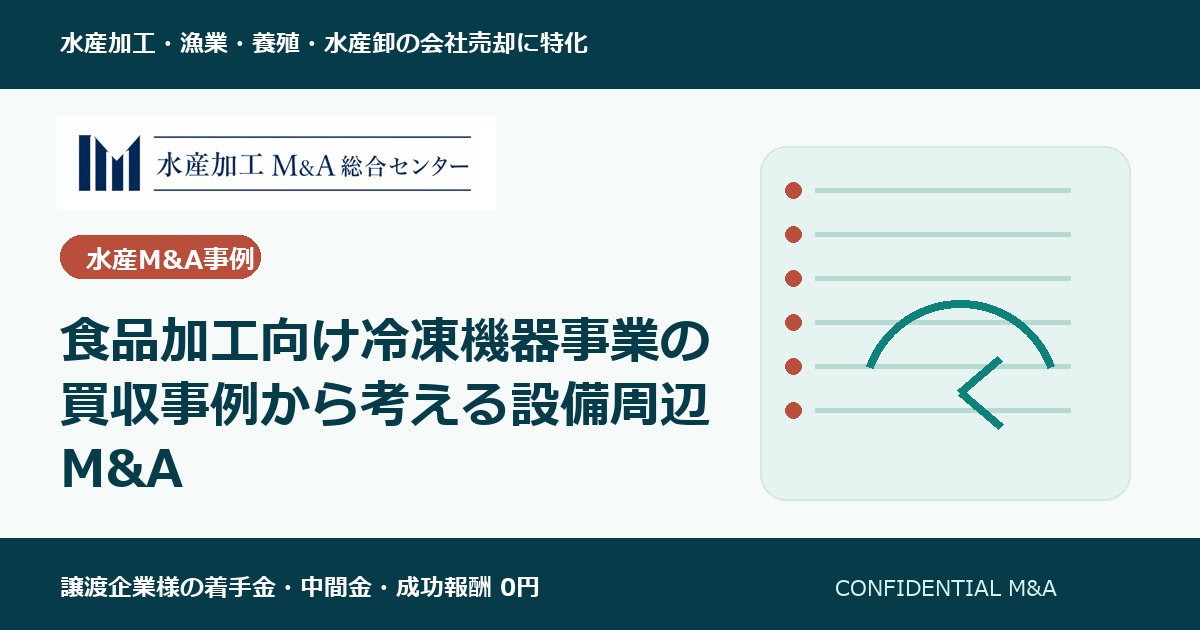 水産加工・漁業・養殖・水産卸の会社売却に特化

水産加工 M&A 総合センター

水産M&A事例

食品加工向け冷凍機器事業の買収事例から考える設備周辺M&A

譲渡企業様の着手金・中間金・成功報酬 0円

CONFIDENTIAL M&A